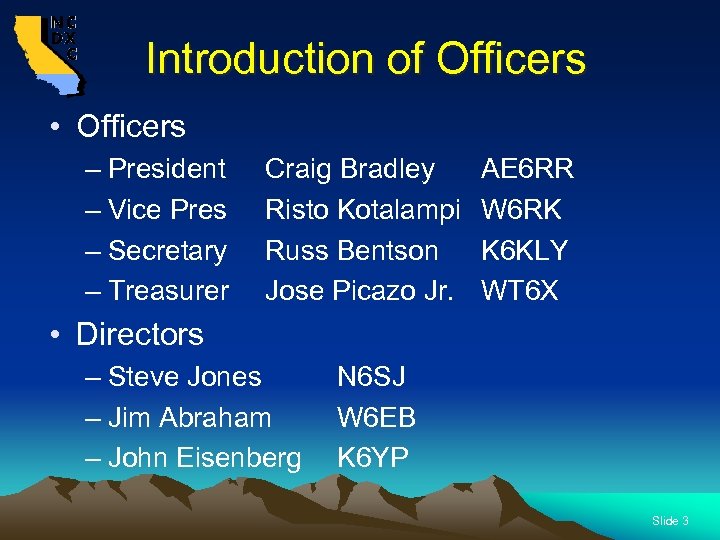 NC
DX
C

Introduction of Officers

• Officers
– President Craig Bradley AE6RR
– Vice Pres Risto Kotalampi W6RK
– Secretary Russ Bentson K6KLY
– Treasurer Jose Picazo Jr. WT6X

• Directors
– Steve Jones N6SJ
– Jim Abraham W6EB
– John Eisenberg K6YP

Slide 3